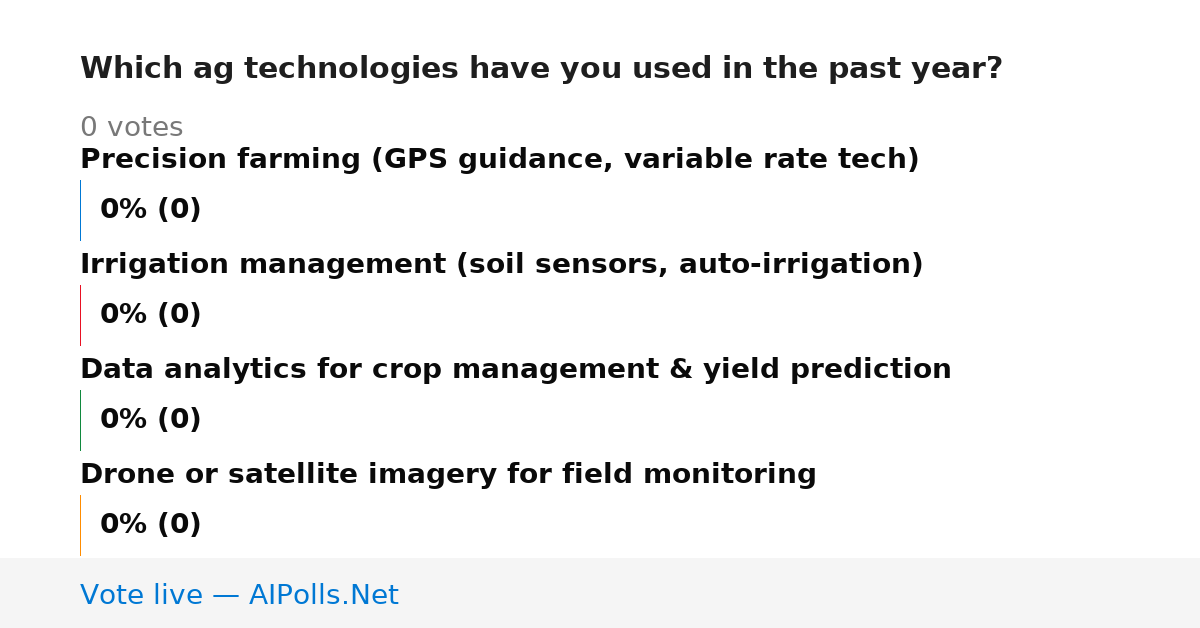 Which ag technologies have you used in the past year?

0 votes

Precision farming (GPS guidance, variable rate tech)

0% (0)

Irrigation management (soil sensors, auto-irrigation)

0% (0)

Data analytics for crop management & yield prediction

0% (0)

Drone or satellite imagery for field monitoring

0% (0)

Vote live — AIPolls.Net